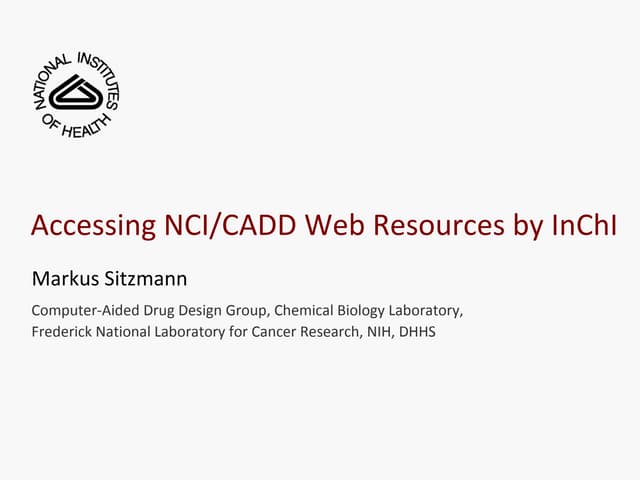 NATIONAL INSTITUTES OF HEALTH

Accessing NCI/CADD Web Resources by InChI

Markus Sitzmann

Computer-Aided Drug Design Group, Chemical Biology Laboratory, Frederick National Laboratory for Cancer Research, NIH, DHHS